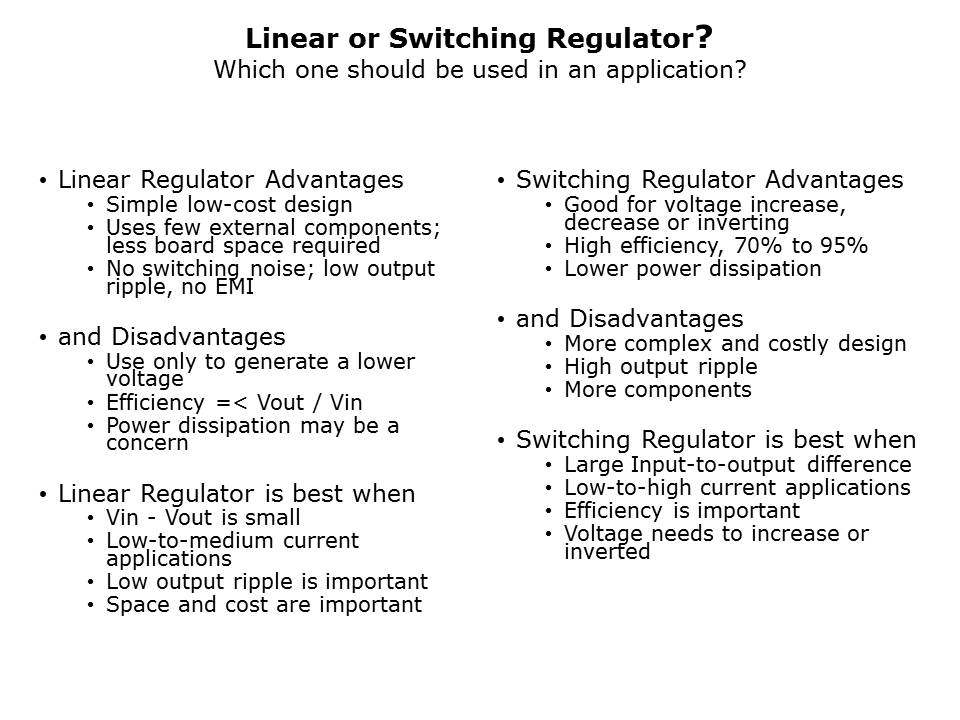 Linear or Switching Regulator?
Which one should be used in an application?

• Linear Regulator Advantages
  • Simple low-cost design
  • Uses few external components; less board space required
  • No switching noise; low output ripple, no EMI

• and Disadvantages
  • Use only to generate a lower voltage
  • Efficiency =< Vout / Vin
  • Power dissipation may be a concern

• Linear Regulator is best when
  • Vin - Vout is small
  • Low-to-medium current applications
  • Low output ripple is important
  • Space and cost are important

• Switching Regulator Advantages
  • Good for voltage increase, decrease or inverting
  • High efficiency, 70% to 95%
  • Lower power dissipation

• and Disadvantages
  • More complex and costly design
  • High output ripple
  • More components

• Switching Regulator is best when
  • Large Input-to-output difference
  • Low-to-high current applications
  • Efficiency is important
  • Voltage needs to increase or inverted